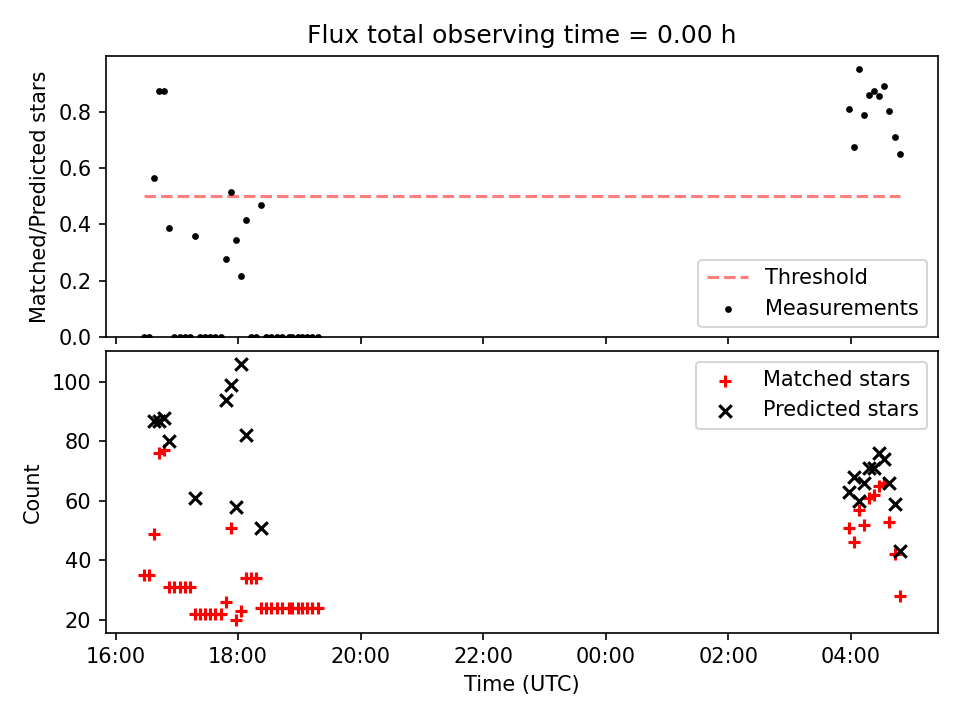 Flux total observing time = 0.00 h

Matched/Predicted stars
0.8
0.6
0.4
0.2
0.0

Threshold
Measurements

Count
100
80
60
40
20

Matched stars
Predicted stars

16:00
18:00
20:00
22:00
00:00
02:00
04:00
Time (UTC)